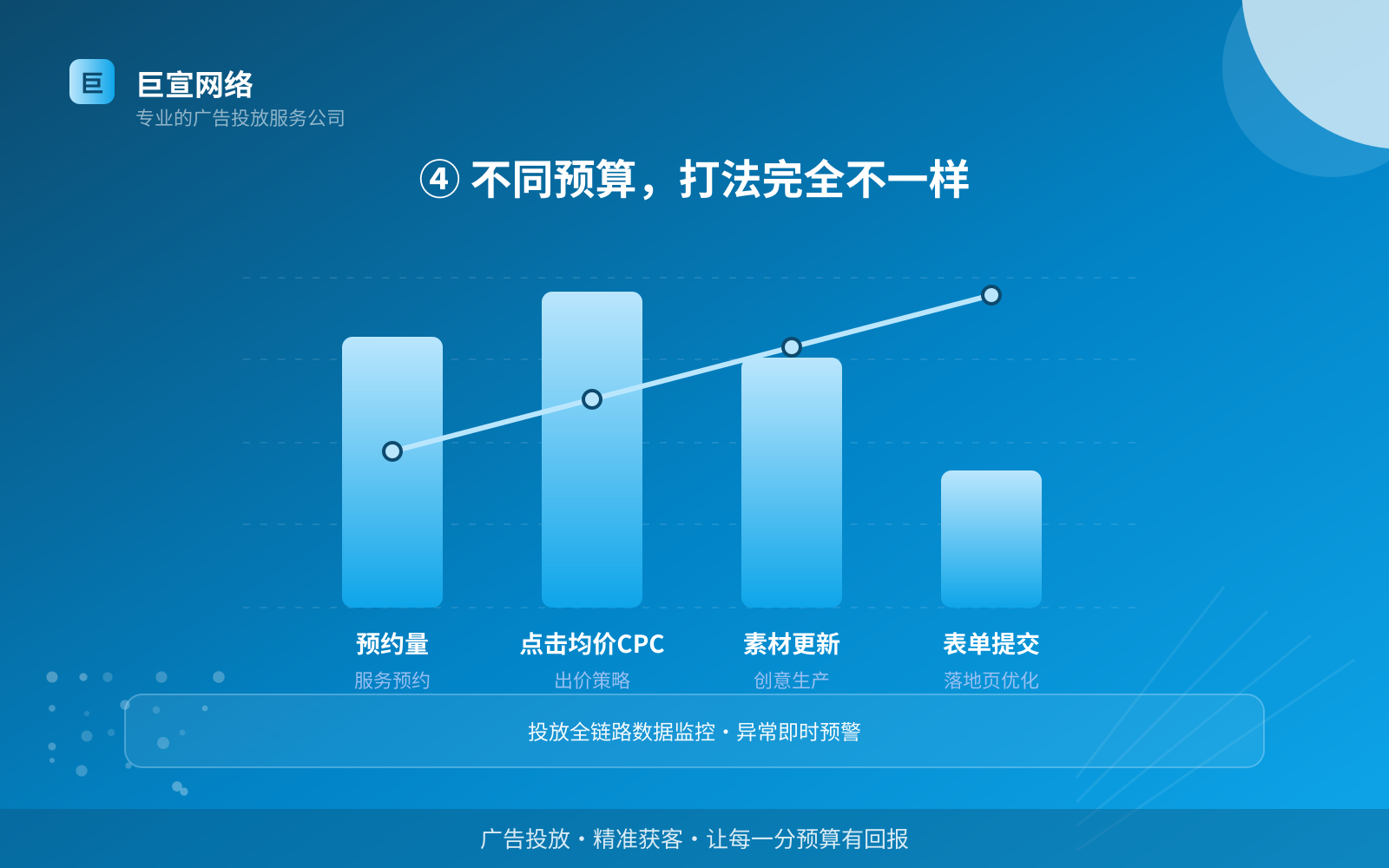 巨
巨宣网络
专业的广告投放服务公司

④ 不同预算，打法完全不一样

预约量
服务预约

点击均价CPC
出价策略

素材更新
创意生产

表单提交
落地页优化

投放全链路数据监控 · 异常即时预警

广告投放 · 精准获客 · 让每一分预算有回报